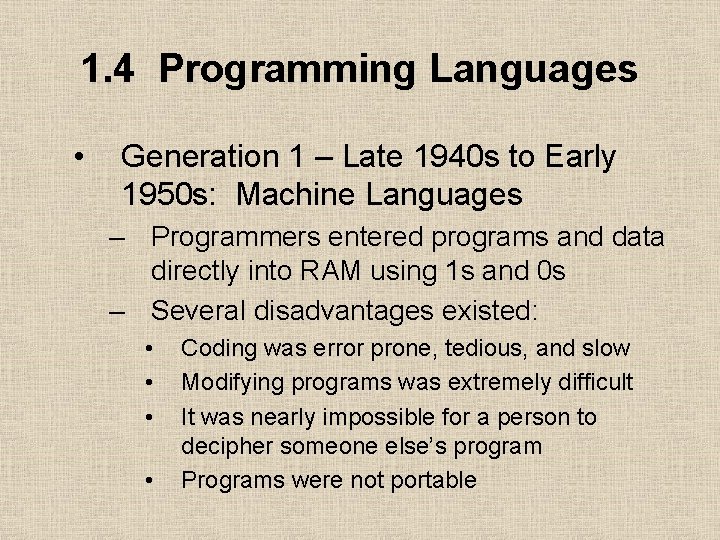 1.4 Programming Languages

• Generation 1 – Late 1940s to Early 1950s: Machine Languages
– Programmers entered programs and data directly into RAM using 1s and 0s
– Several disadvantages existed:
• Coding was error prone, tedious, and slow
• Modifying programs was extremely difficult
• It was nearly impossible for a person to decipher someone else's program
• Programs were not portable